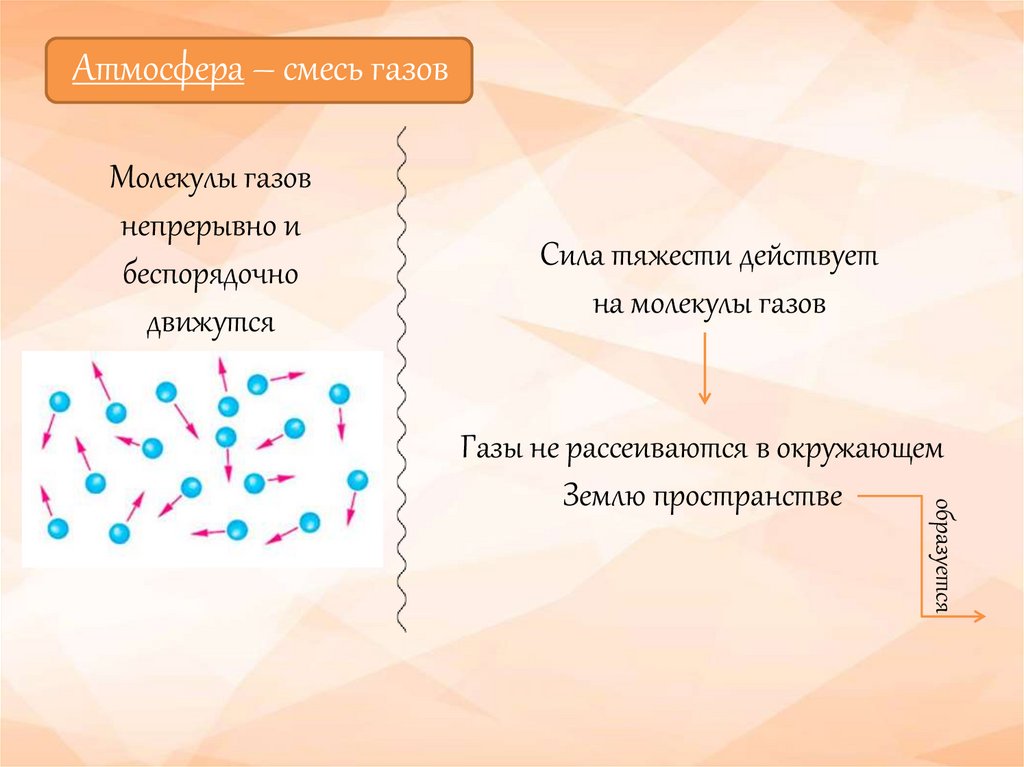 Атмосфера – смесь газов

Молекулы газов непрерывно и беспорядочно движутся

Сила тяжести действует на молекулы газов

Газы не рассеиваются в окружающем Землю пространстве

образуется